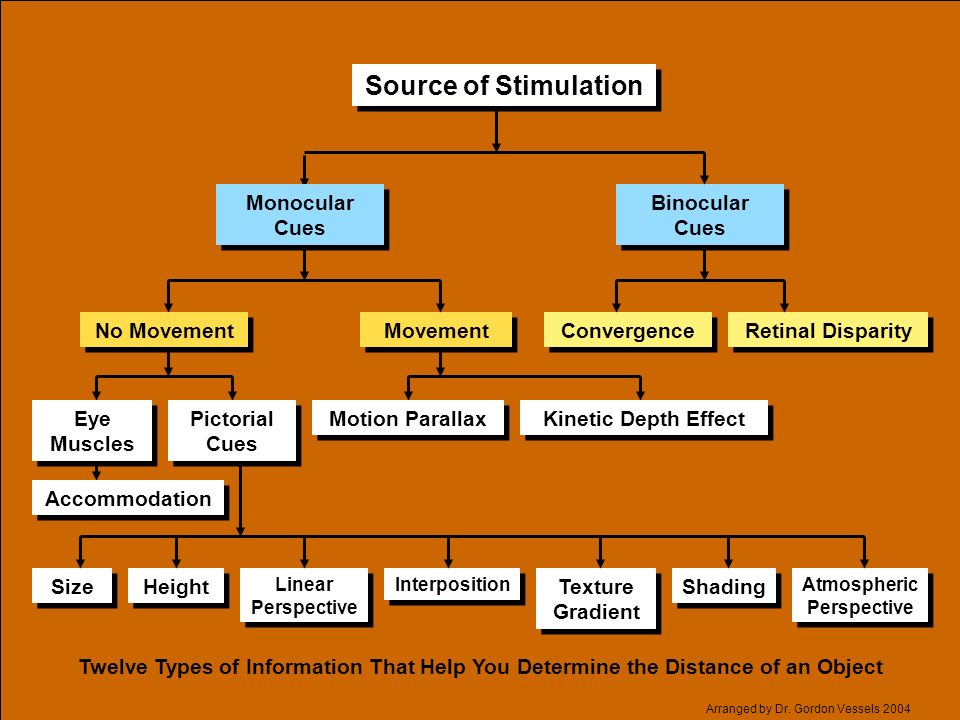 Source of Stimulation

Monocular Cues

Binocular Cues

No Movement

Movement

Convergence

Retinal Disparity

Eye Muscles

Pictorial Cues

Motion Parallax

Kinetic Depth Effect

Accommodation

Size

Height

Linear Perspective

Interposition

Texture Gradient

Shading

Atmospheric Perspective

Twelve Types of Information That Help You Determine the Distance of an Object

Arranged by Dr. Gordon Vessels 2004